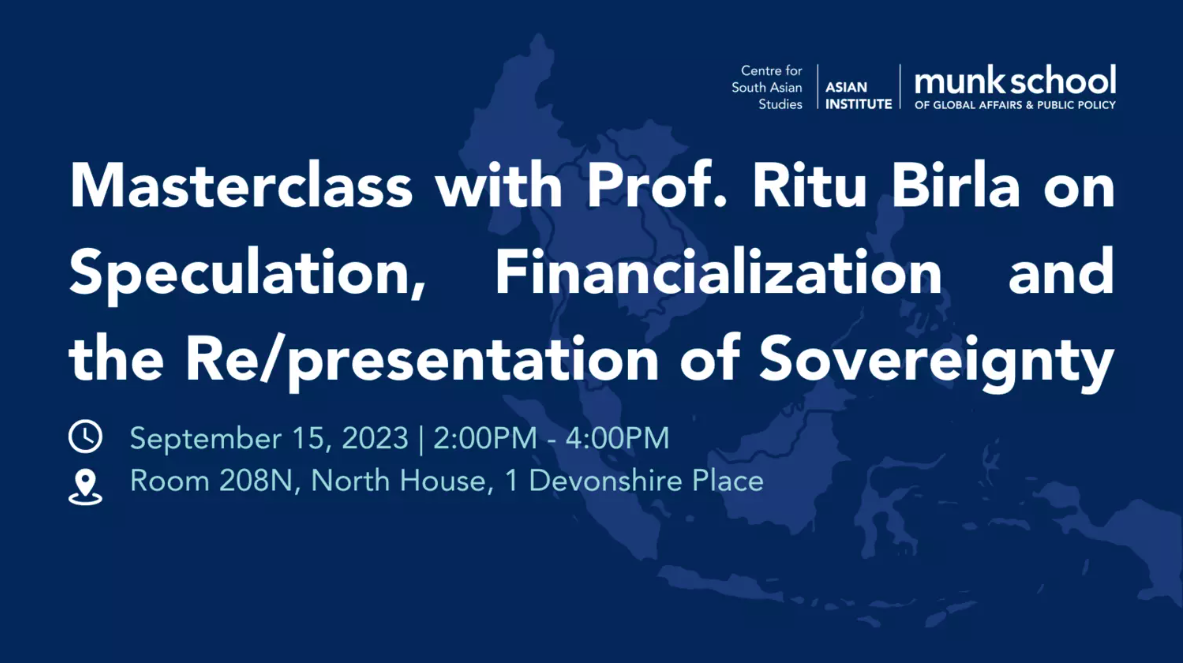 Centre for South Asian Studies | ASIAN INSTITUTE | munk school OF GLOBAL AFFAIRS & PUBLIC POLICY

Masterclass with Prof. Ritu Birla on Speculation, Financialization and the Re/presentation of Sovereignty

September 15, 2023 | 2:00PM - 4:00PM

Room 208N, North House, 1 Devonshire Place